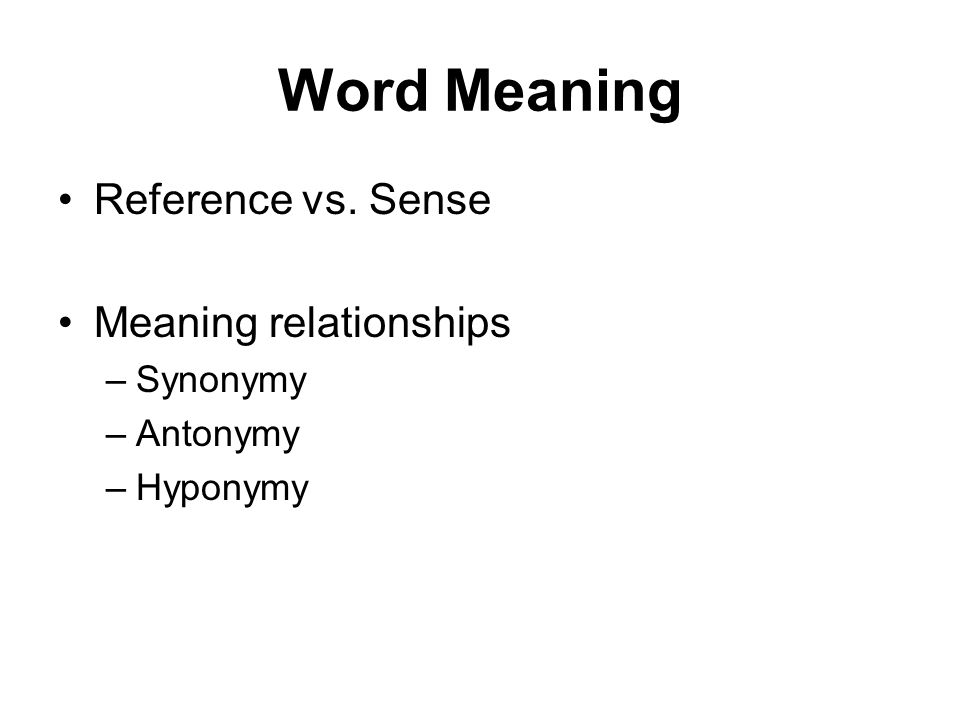 Word Meaning

• Reference vs. Sense

• Meaning relationships
– Synonymy
– Antonymy
– Hyponymy